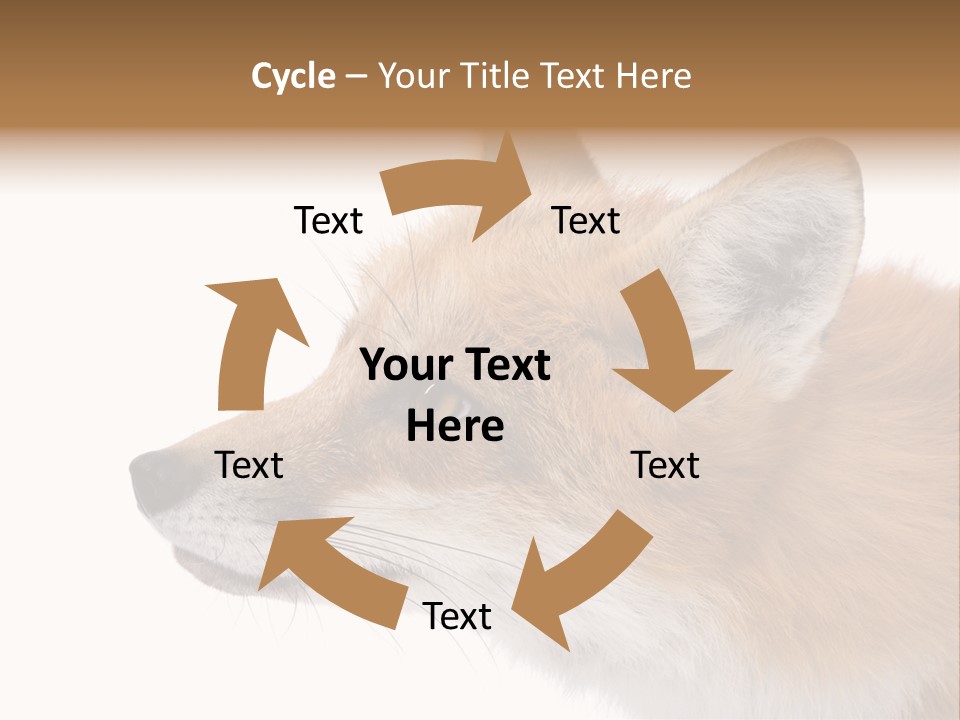 Cycle – Your Title Text Here

Text

Text

Your Text Here

Text

Text

Text